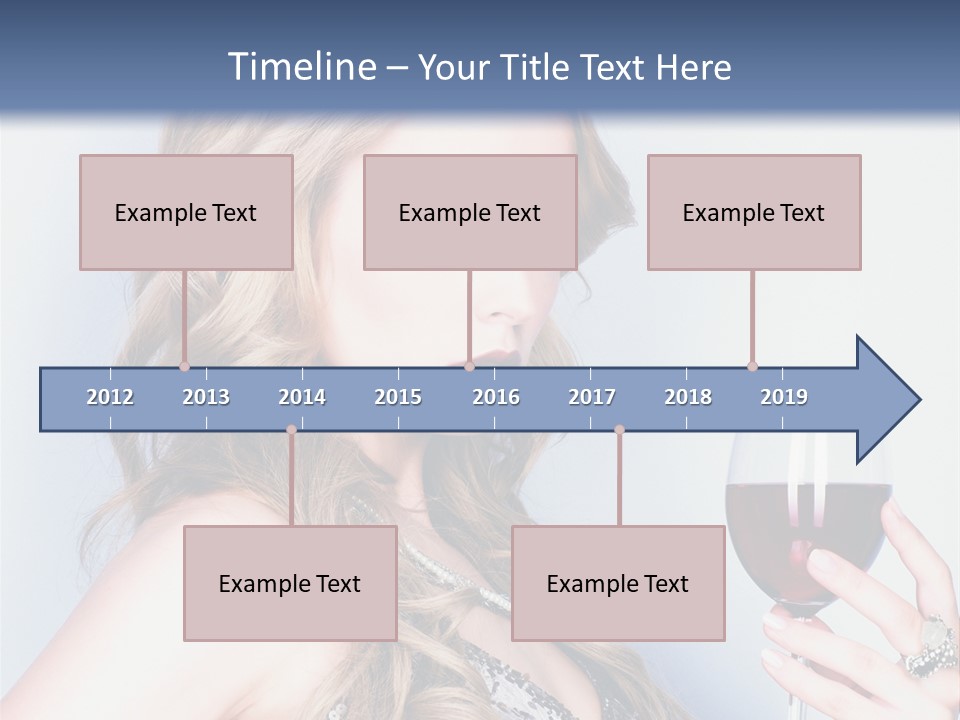 Timeline – Your Title Text Here

Example Text

Example Text

Example Text

2012 2013 2014 2015 2016 2017 2018 2019

Example Text

Example Text